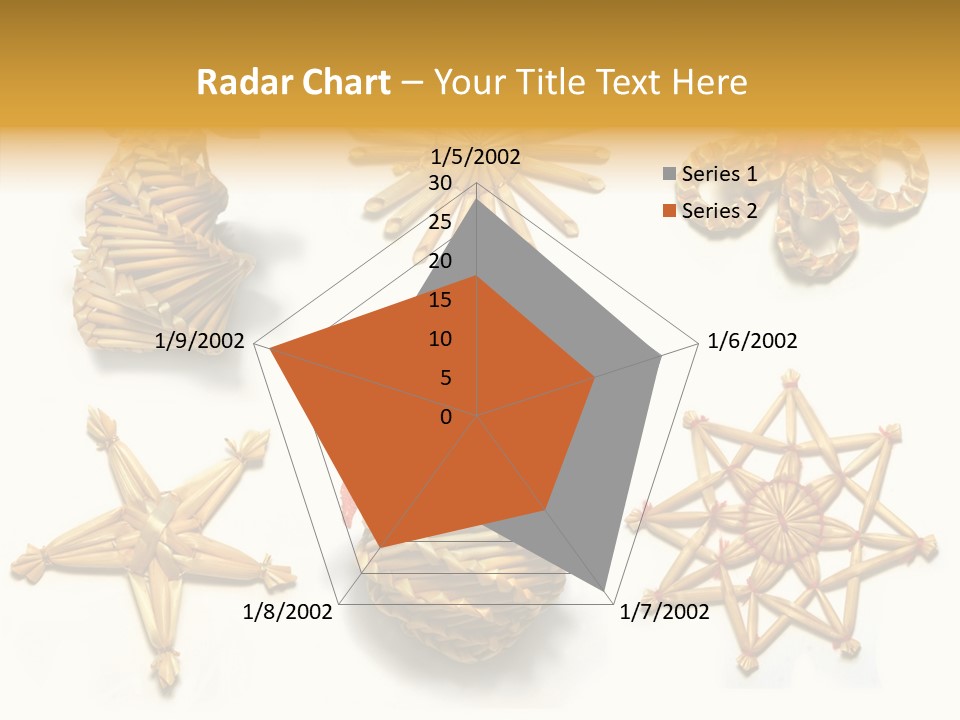 Radar Chart – Your Title Text Here

1/5/2002
30
25
20
15
10
5
0
1/6/2002
1/7/2002
1/8/2002
1/9/2002

Series 1
Series 2